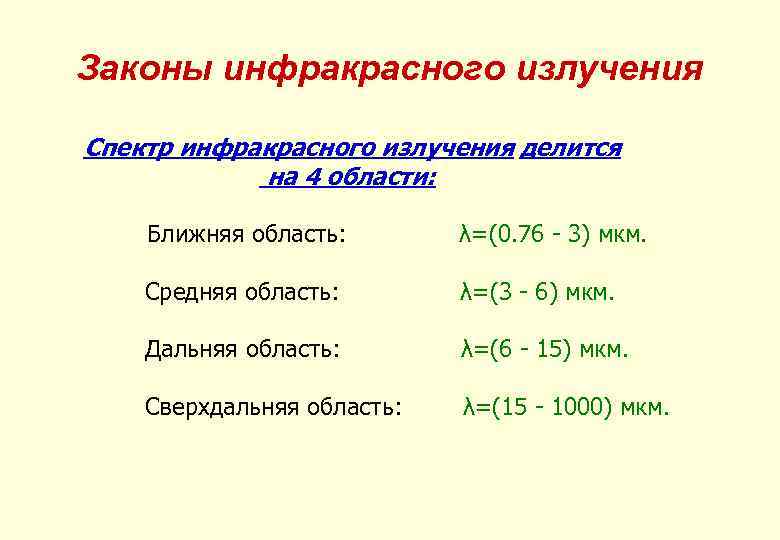 Законы инфракрасного излучения

Спектр инфракрасного излучения делится на 4 области:

Ближняя область: λ=(0.76 - 3) мкм.

Средняя область: λ=(3 - 6) мкм.

Дальняя область: λ=(6 - 15) мкм.

Сверхдальняя область: λ=(15 - 1000) мкм.